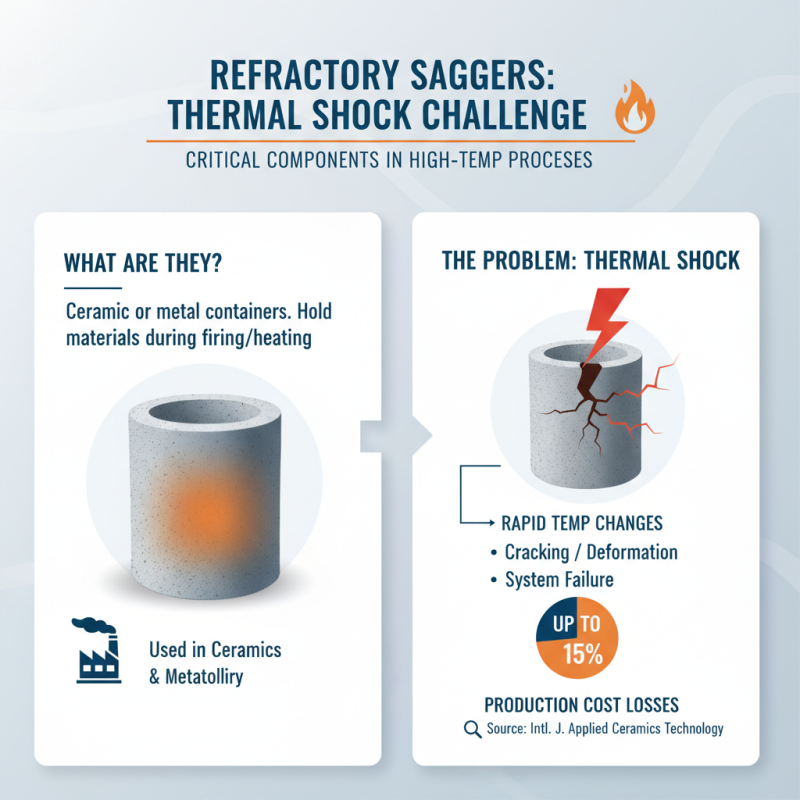 REFRACTORY SAGGERS: THERMAL SHOCK CHALLENGE

CRITICAL COMPONENTS IN HIGH-TEMP PROCESES

WHAT ARE THEY?

Ceramic or metal containers. Hold materials during firing/heating

Used in Ceramics & Metatolliry

THE PROBLEM: THERMAL SHOCK

RAPID TEMP CHANGES

• Cracking / Deformation
• System Failure

UP TO 15%

PRODUCTION COST LOSSES

Source: Intl. J. Applied Ceramics Technology